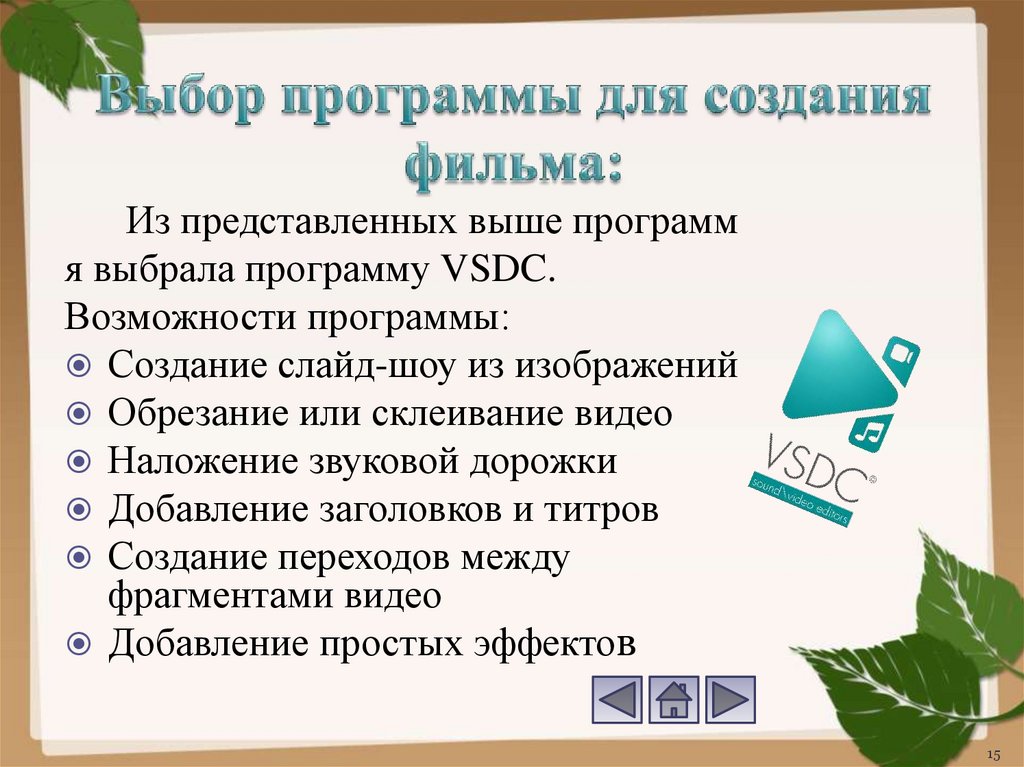 Выбор программы для создания фильма:

Из представленных выше программ я выбрала программу VSDC.
Возможности программы:
Создание слайд-шоу из изображений
Обрезание или склеивание видео
Наложение звуковой дорожки
Добавление заголовков и титров
Создание переходов между фрагментами видео
Добавление простых эффектов

VSDC®
sound\video editors

15